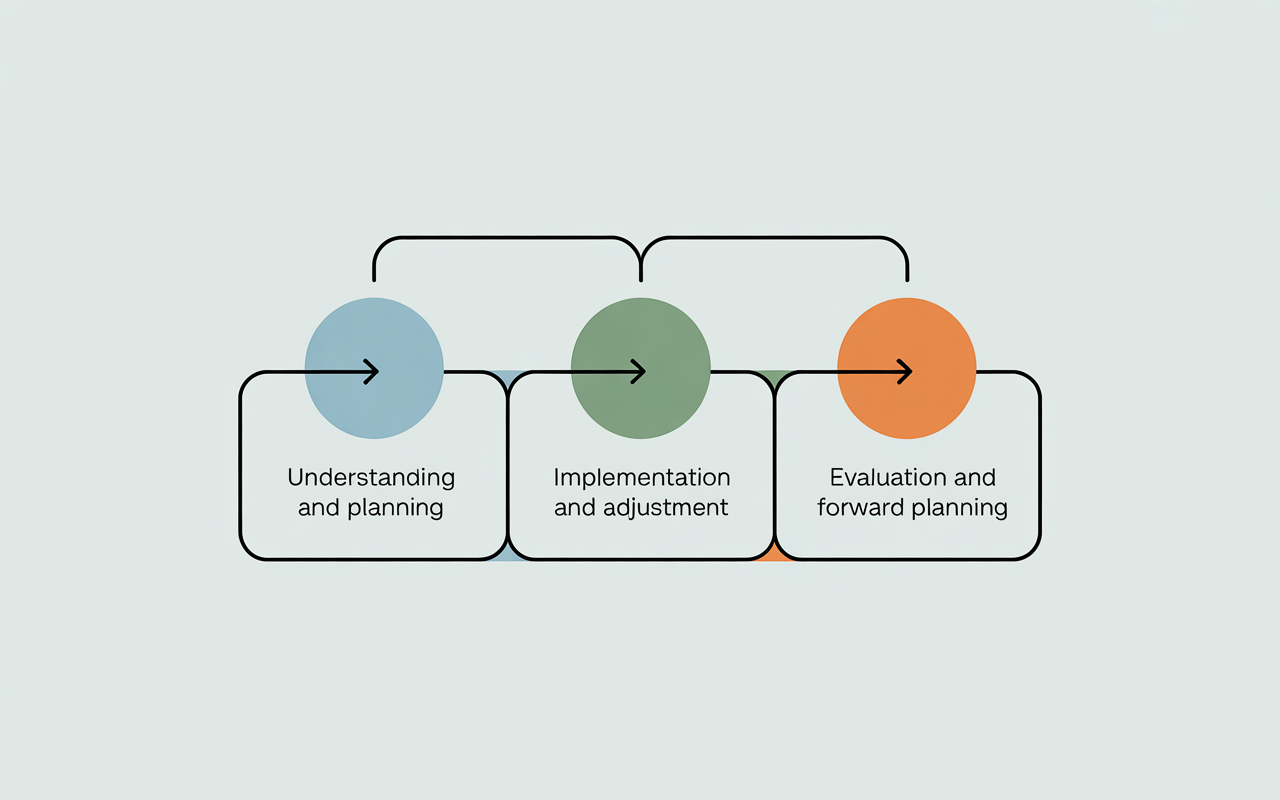 Understanding and planning

Implementation and adjustment

Evaluation and forward planning